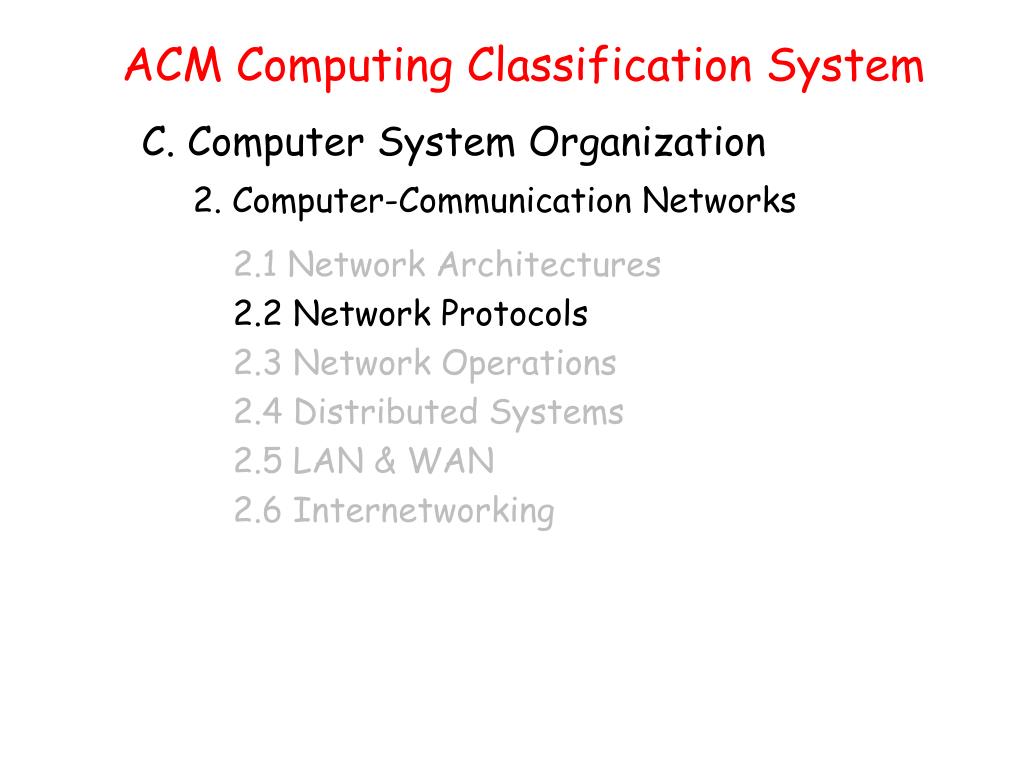 ACM Computing Classification System

C. Computer System Organization

2. Computer-Communication Networks

2.1 Network Architectures
2.2 Network Protocols
2.3 Network Operations
2.4 Distributed Systems
2.5 LAN & WAN
2.6 Internetworking